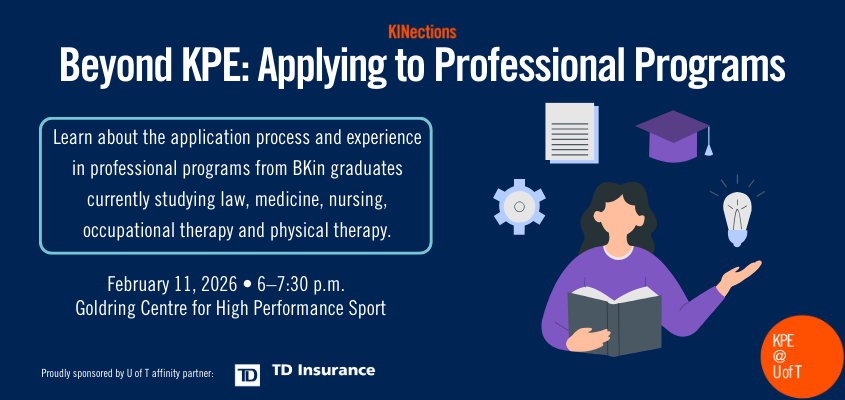 KINections

Beyond KPE: Applying to Professional Programs

Learn about the application process and experience in professional programs from BKin graduates currently studying law, medicine, nursing, occupational therapy and physical therapy.

February 11, 2026 • 6–7:30 p.m.
Goldring Centre for High Performance Sport

Proudly sponsored by U of T affinity partner: TD TD Insurance

KPE
@
U of T